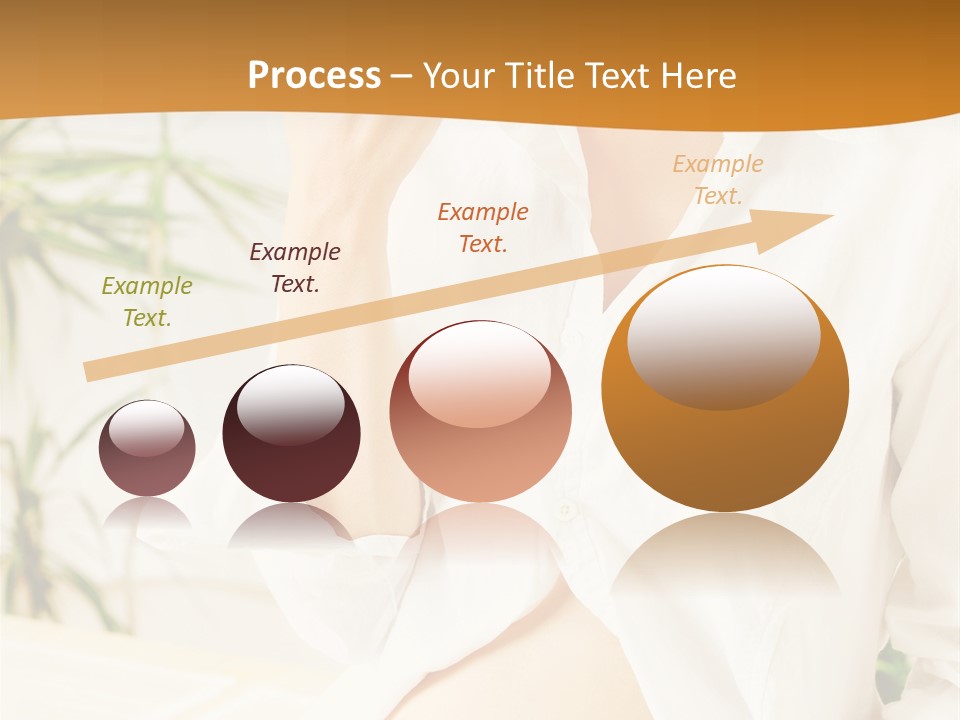 Process – Your Title Text Here

Example Text.

Example Text.

Example Text.

Example Text.